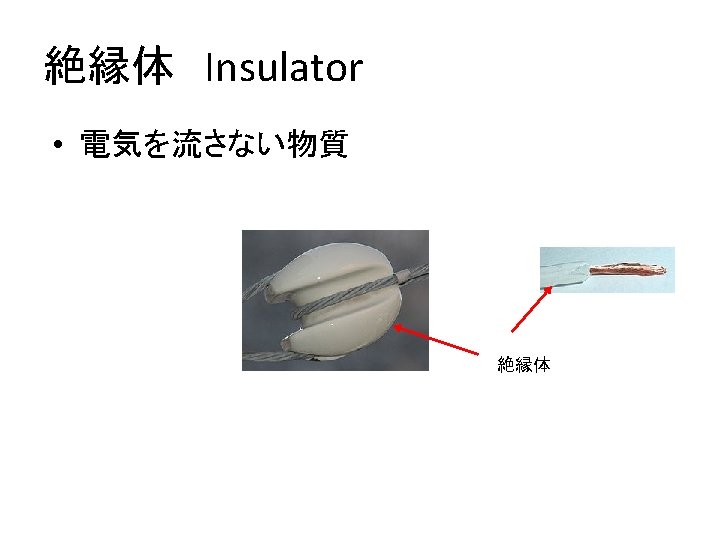 絶縁体　Insulator

• 電気を流さない物質

絶縁体